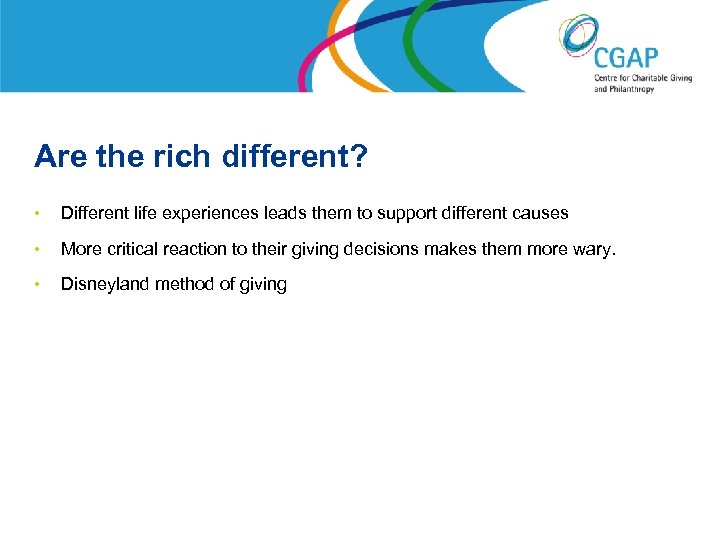 CGAP
Centre for Charitable Giving and Philanthropy

Are the rich different?

• Different life experiences leads them to support different causes

• More critical reaction to their giving decisions makes them more wary.

• Disneyland method of giving